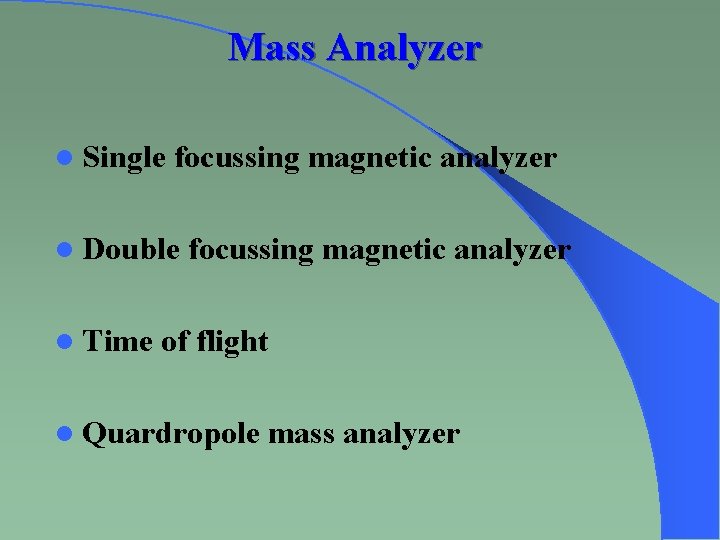 Mass Analyzer

- Single focussing magnetic analyzer
- Double focussing magnetic analyzer
- Time of flight
- Quardropole mass analyzer